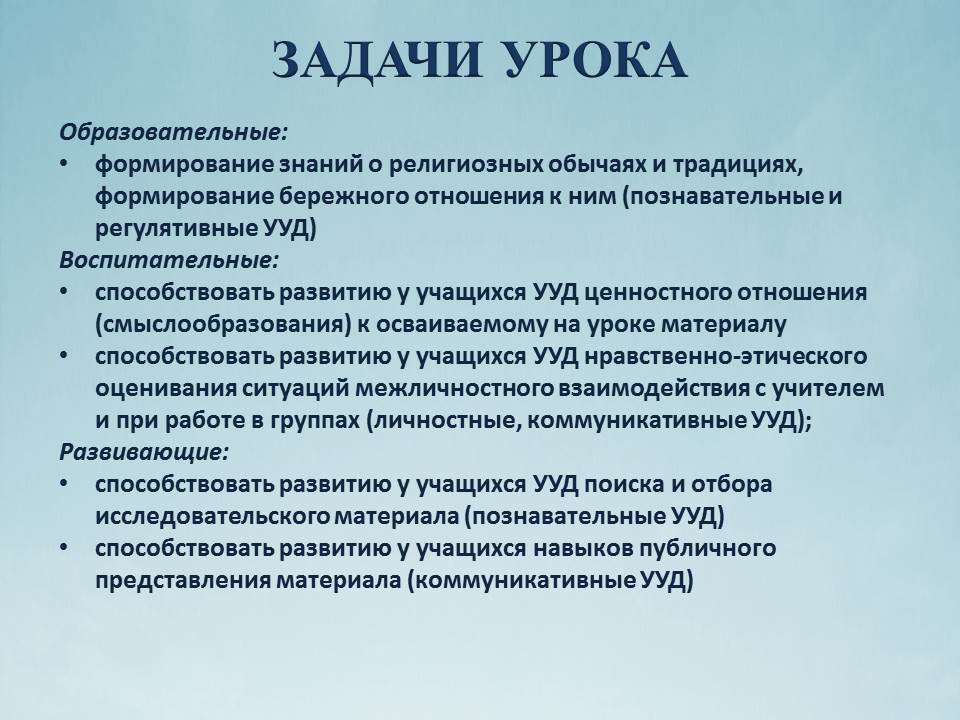 ЗАДАЧИ УРОКА

Образовательные:
• формирование знаний о религиозных обычаях и традициях, формирование бережного отношения к ним (познавательные и регулятивные УУД)
Воспитательные:
• способствовать развитию у учащихся УУД ценностного отношения (смыслообразования) к осваиваемому на уроке материалу
• способствовать развитию у учащихся УУД нравственно-этического оценивания ситуаций межличностного взаимодействия с учителем и при работе в группах (личностные, коммуникативные УУД);
Развивающие:
• способствовать развитию у учащихся УУД поиска и отбора исследовательского материала (познавательные УУД)
• способствовать развитию у учащихся навыков публичного представления материала (коммуникативные УУД)